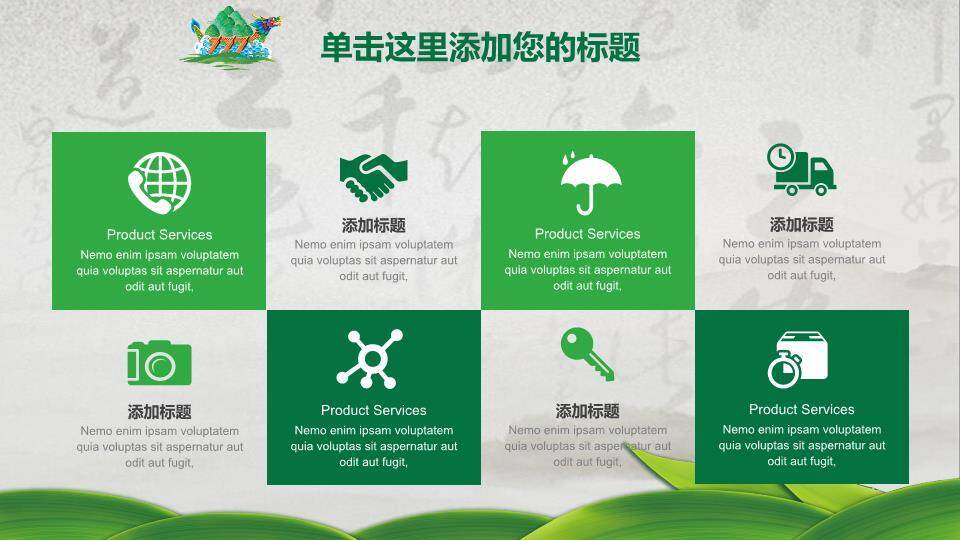 单击这里添加您的标题

Product Services
Nemo enim ipsam voluptatem quia voluptas sit aspernatur aut odit aut fugit,

添加标题
Nemo enim ipsam voluptatem quia voluptas sit aspernatur aut odit aut fugit,

Product Services
Nemo enim ipsam voluptatem quia voluptas sit aspernatur aut odit aut fugit,

添加标题
Nemo enim ipsam voluptatem quia voluptas sit aspernatur aut odit aut fugit,

添加标题
Nemo enim ipsam voluptatem quia voluptas sit aspernatur aut odit aut fugit,

Product Services
Nemo enim ipsam voluptatem quia voluptas sit aspernatur aut odit aut fugit,

添加标题
Nemo enim ipsam voluptatem quia voluptas sit aspernatur aut odit aut fugit,

Product Services
Nemo enim ipsam voluptatem quia voluptas sit aspernatur aut odit aut fugit,